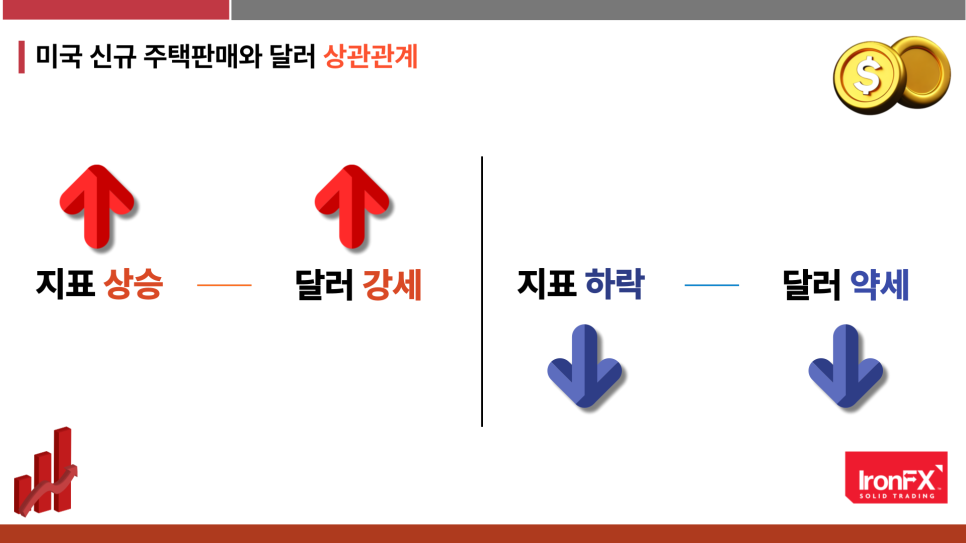 미국 신규 주택판매와 달러 상관관계

지표 상승 — 달러 강세

지표 하락 — 달러 약세

IronFX
SOLID TRADING